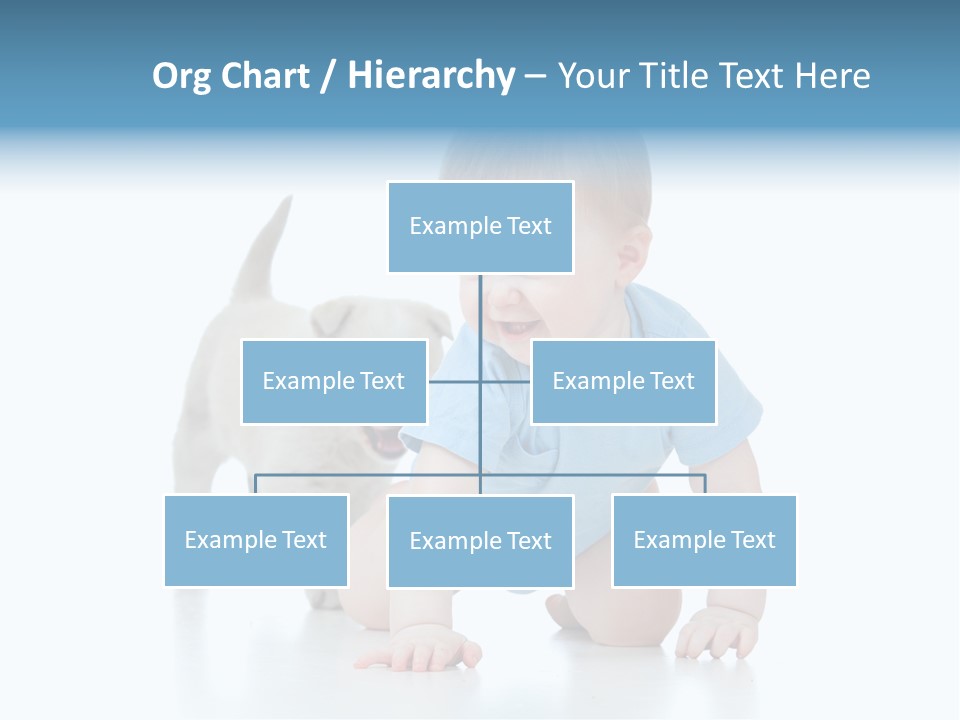 Org Chart / Hierarchy – Your Title Text Here

Example Text

Example Text

Example Text

Example Text

Example Text

Example Text